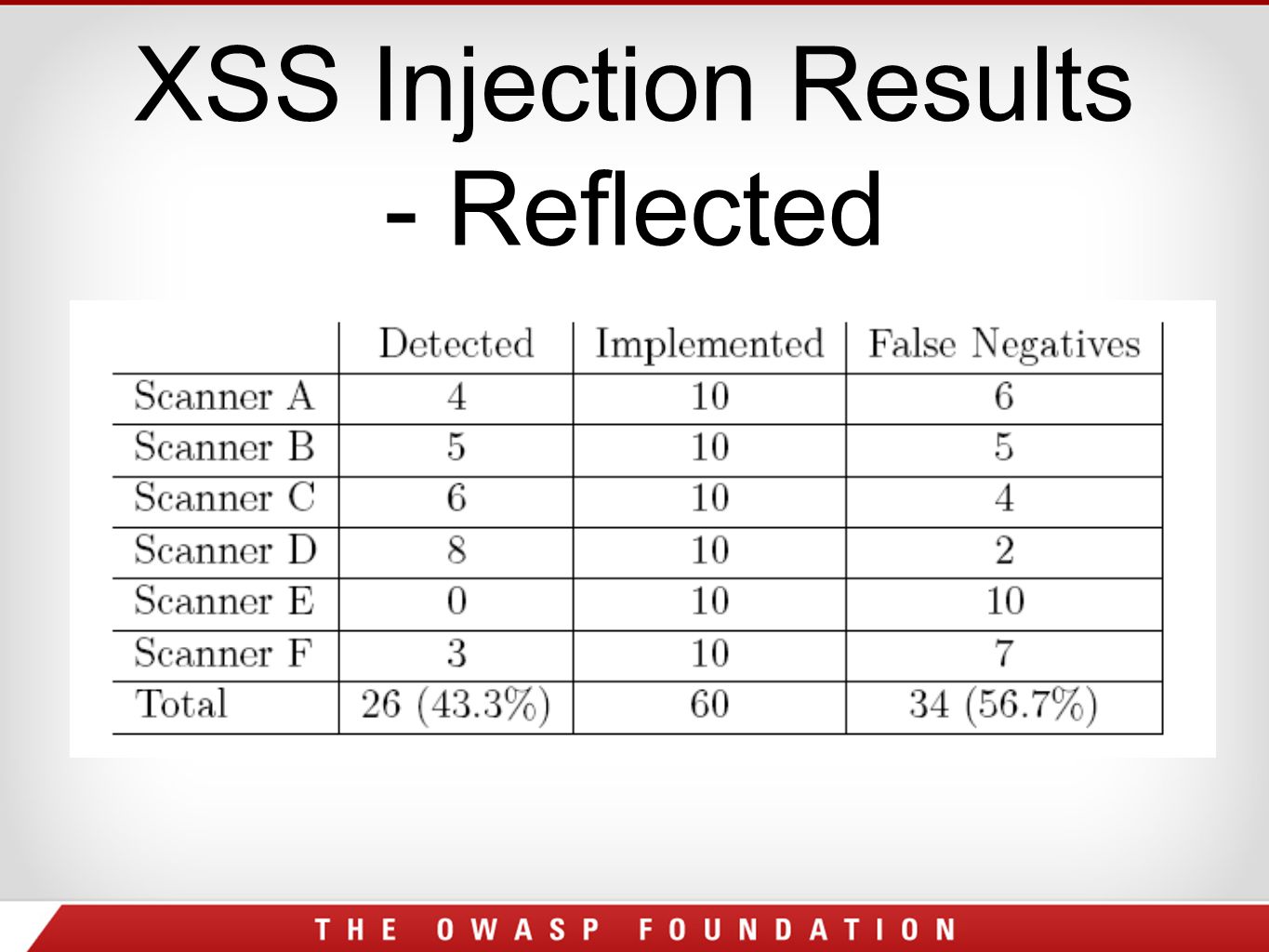 XSS Injection Results - Reflected

| | Detected | Implemented | False Negatives |
|---|---|---|---|
| Scanner A | 4 | 10 | 6 |
| Scanner B | 5 | 10 | 5 |
| Scanner C | 6 | 10 | 4 |
| Scanner D | 8 | 10 | 2 |
| Scanner E | 0 | 10 | 10 |
| Scanner F | 3 | 10 | 7 |
| Total | 26 (43.3%) | 60 | 34 (56.7%) |

THE OWASP FOUNDATION